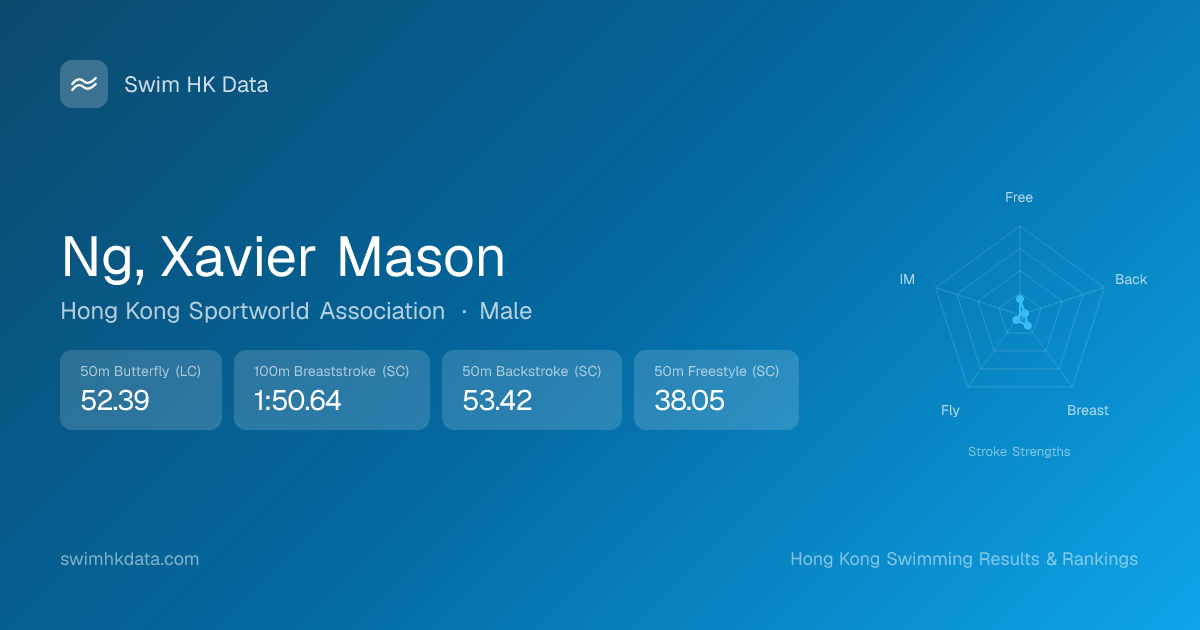 Swim HK Data

Ng, Xavier Mason

Hong Kong Sportworld Association · Male

50m Butterfly (LC)
52.39

100m Breaststroke (SC)
1:50.64

50m Backstroke (SC)
53.42

50m Freestyle (SC)
38.05

Free
Back
Breast
Fly
IM

Stroke Strengths

swimhkdata.com

Hong Kong Swimming Results & Rankings